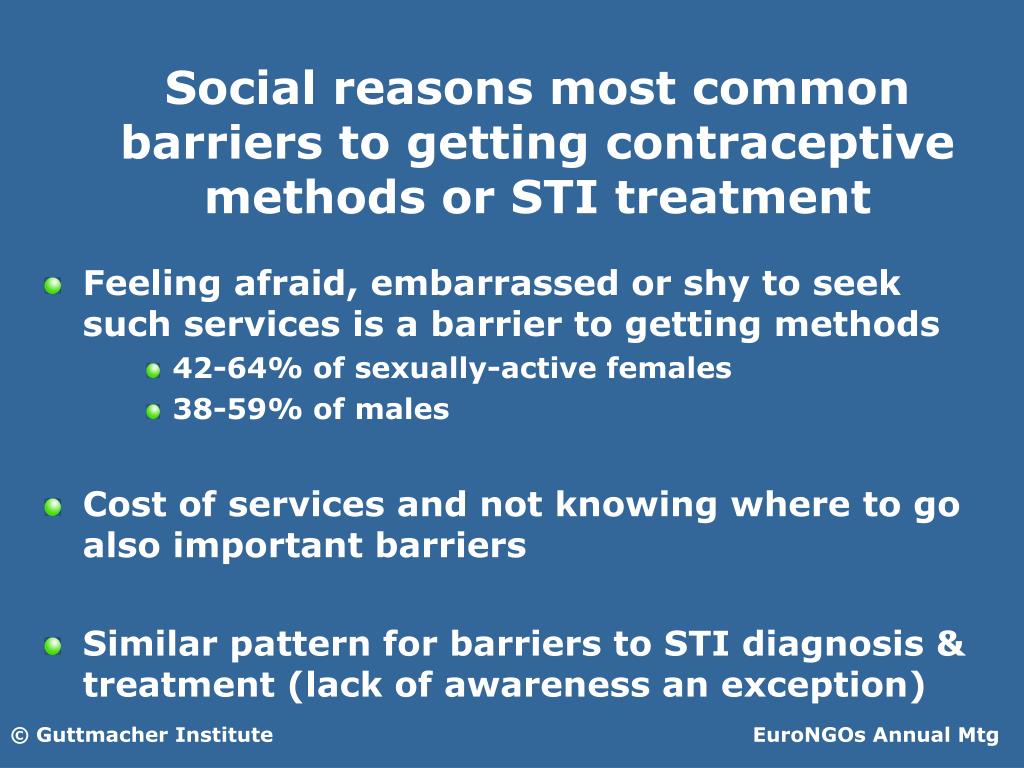 Social reasons most common barriers to getting contraceptive methods or STI treatment

Feeling afraid, embarrassed or shy to seek such services is a barrier to getting methods

42-64% of sexually-active females

38-59% of males

Cost of services and not knowing where to go also important barriers

Similar pattern for barriers to STI diagnosis & treatment (lack of awareness an exception)

© Guttmacher Institute

EuroNGOs Annual Mtg